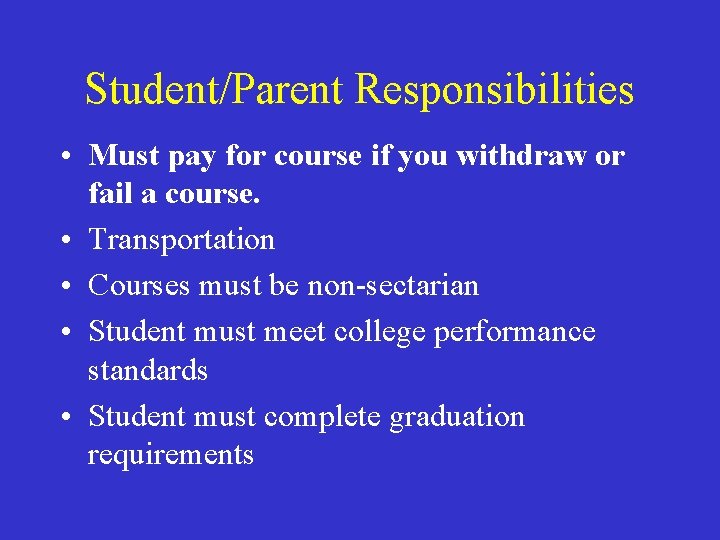 Student/Parent Responsibilities

• Must pay for course if you withdraw or fail a course.
• Transportation
• Courses must be non-sectarian
• Student must meet college performance standards
• Student must complete graduation requirements